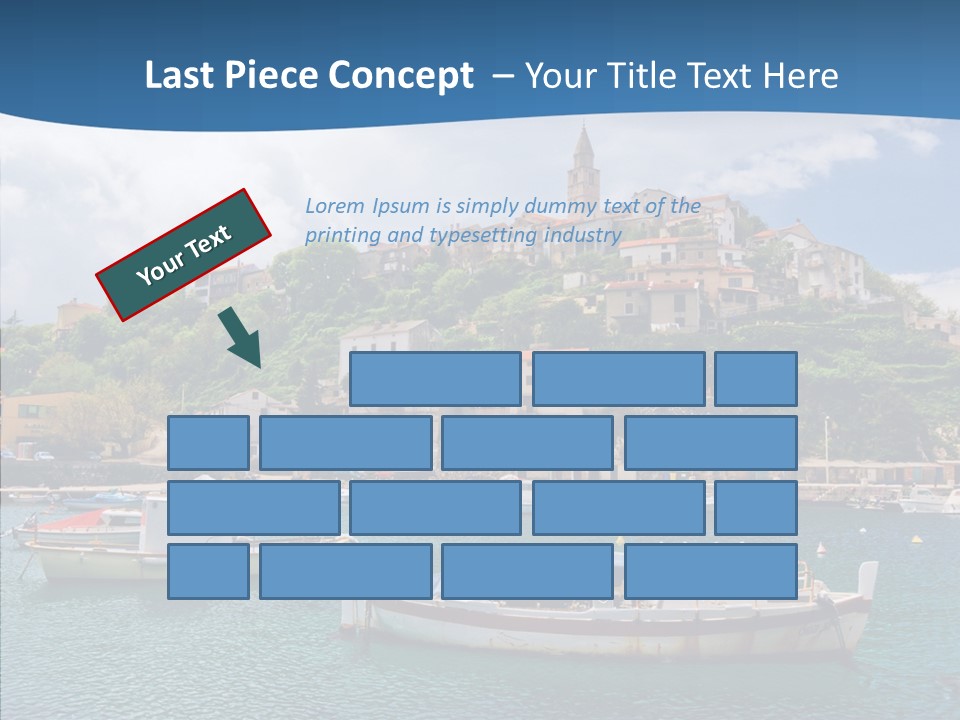 Last Piece Concept – Your Title Text Here

Your Text

Lorem Ipsum is simply dummy text of the printing and typesetting industry